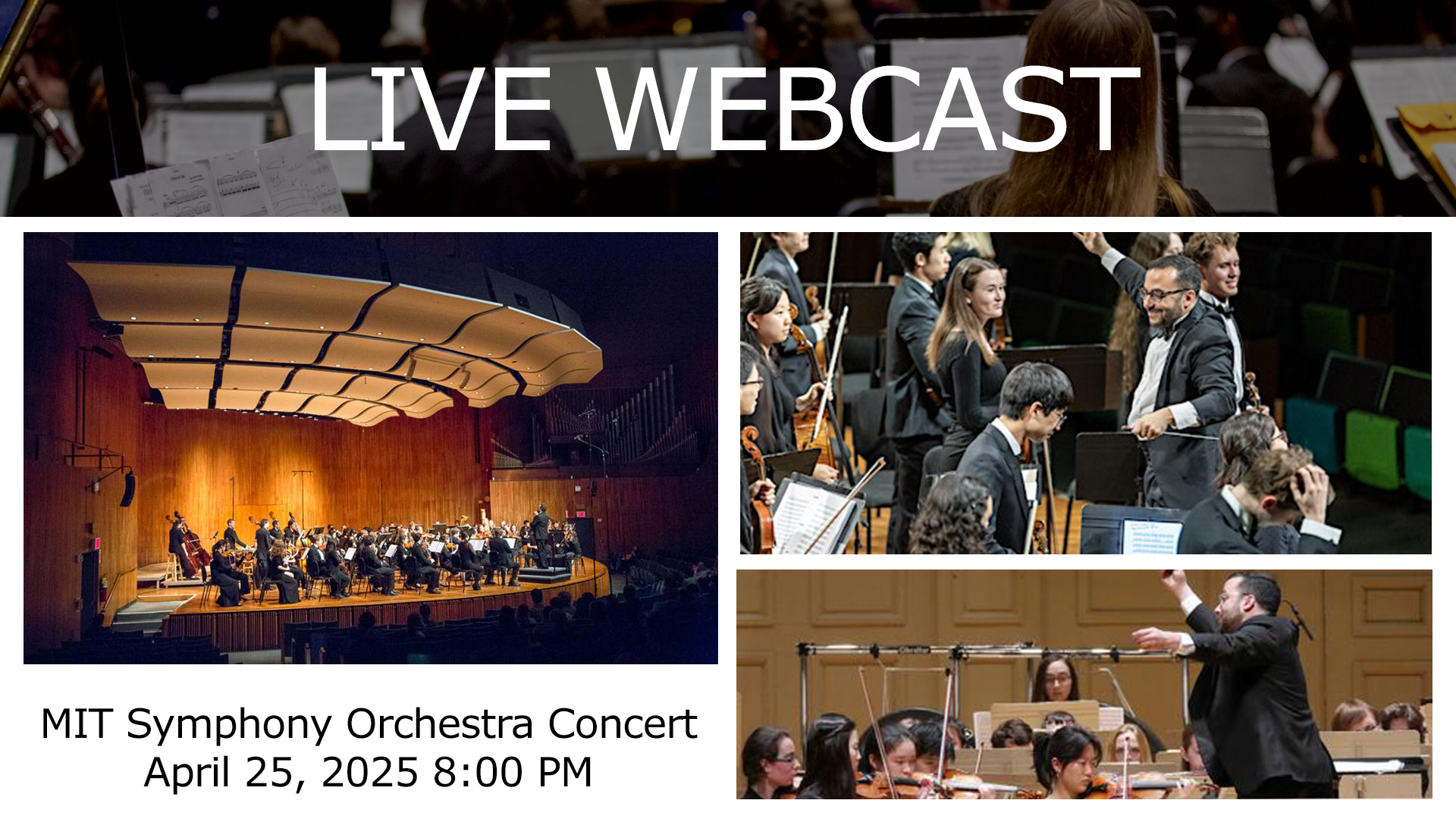 LIVE WEBCAST

MIT Symphony Orchestra Concert
April 25, 2025 8:00 PM